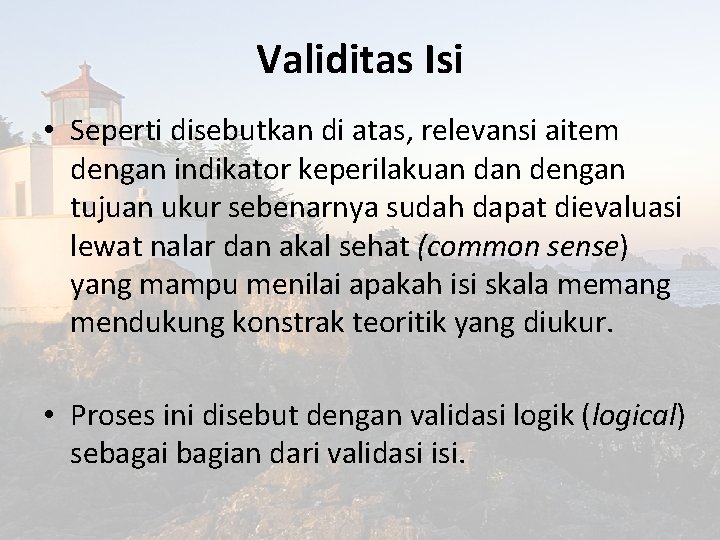 Validitas Isi

• Seperti disebutkan di atas, relevansi aitem dengan indikator keperilakuan dan dengan tujuan ukur sebenarnya sudah dapat dievaluasi lewat nalar dan akal sehat (common sense) yang mampu menilai apakah isi skala memang mendukung konstrak teoritik yang diukur.

• Proses ini disebut dengan validasi logik (logical) sebagai bagian dari validasi isi.